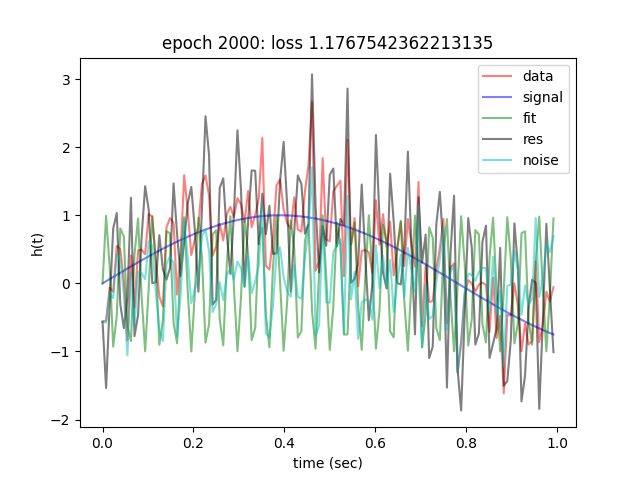 epoch 2000: loss 1.1767542362213135

data
signal
fit
res
noise

h(t)

3
2
1
0
−1
−2

0.0
0.2
0.4
0.6
0.8
1.0

time (sec)